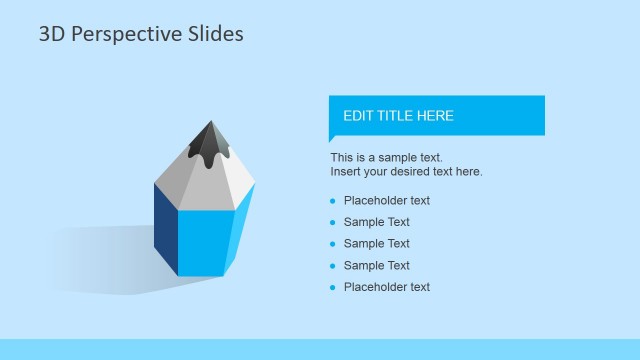 3D Perspective Slides

EDIT TITLE HERE

This is a sample text.
Insert your desired text here.

- Placeholder text
- Sample Text
- Sample Text
- Sample Text
- Placeholder text